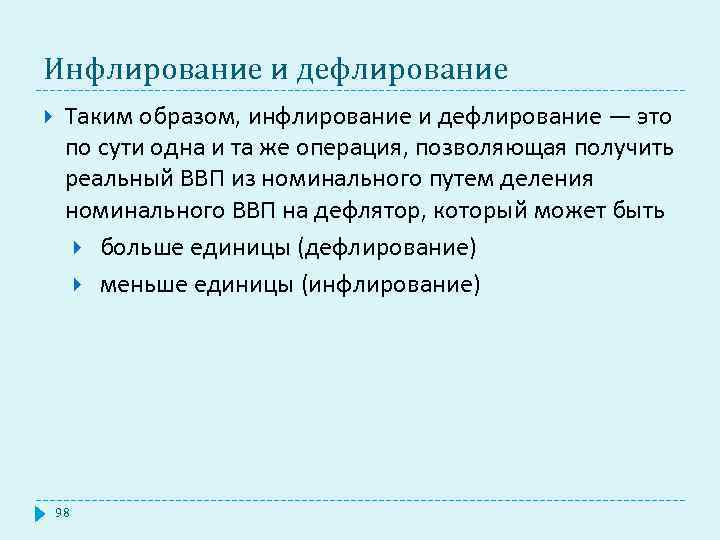 Инфлирование и дефлирование

Таким образом, инфлирование и дефлирование — это по сути одна и та же операция, позволяющая получить реальный ВВП из номинального путем деления номинального ВВП на дефлятор, который может быть

больше единицы (дефлирование)

меньше единицы (инфлирование)

98